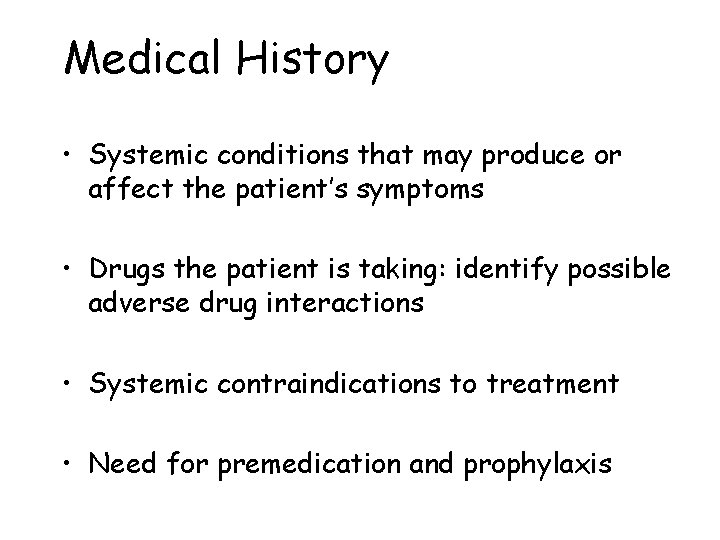 Medical History

• Systemic conditions that may produce or affect the patient's symptoms

• Drugs the patient is taking: identify possible adverse drug interactions

• Systemic contraindications to treatment

• Need for premedication and prophylaxis